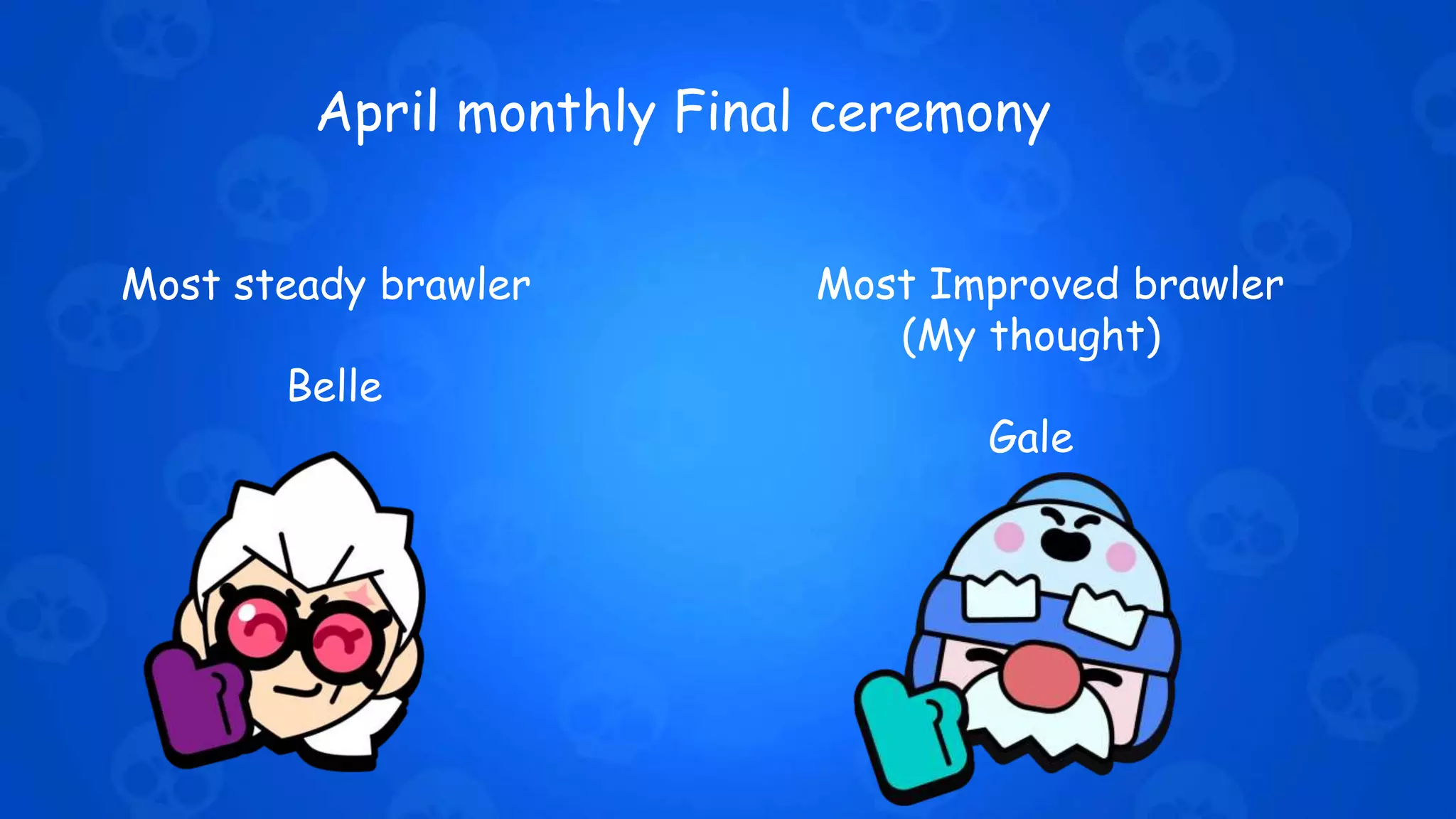 April monthly Final ceremony

Most steady brawler

Belle

Most Improved brawler
(My thought)

Gale